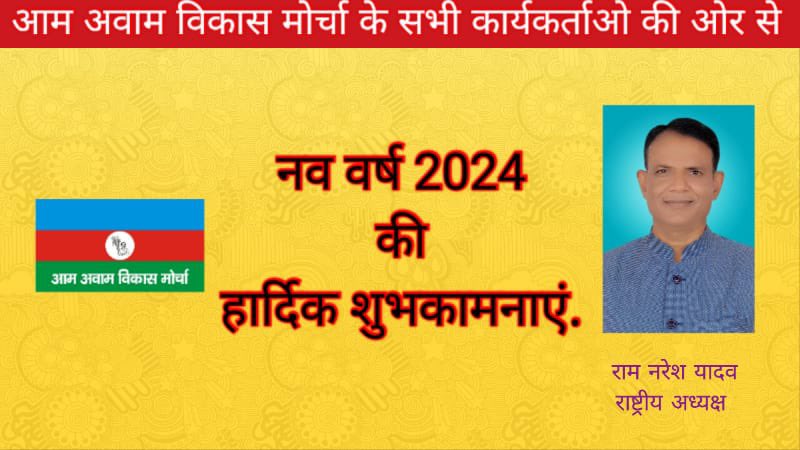 आम अवाम विकास मोर्चा के सभी कार्यकर्ताओ की ओर से

आम अवाम विकास मोर्चा

नव वर्ष 2024
की
हार्दिक शुभकामनाएं.

राम नरेश यादव
राष्ट्रीय अध्यक्ष